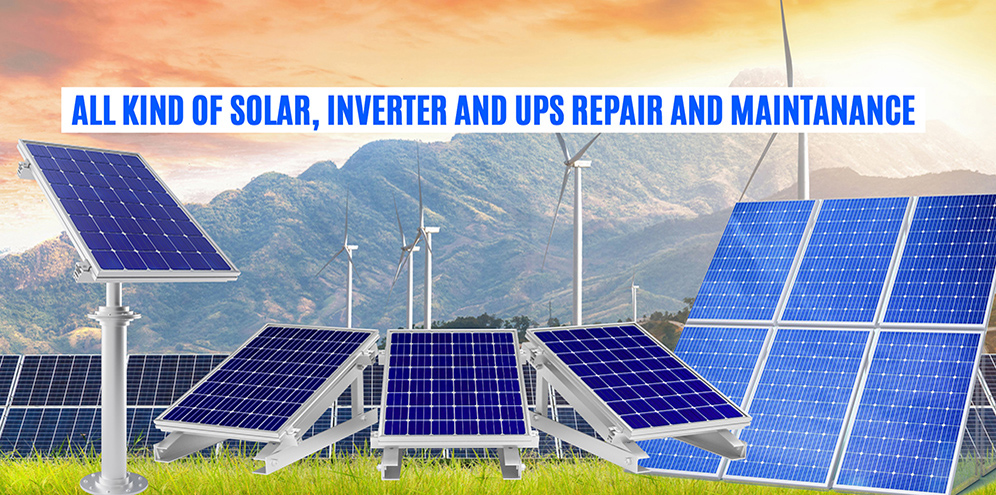 ALL KIND OF SOLAR, INVERTER AND UPS REPAIR AND MAINTANANCE